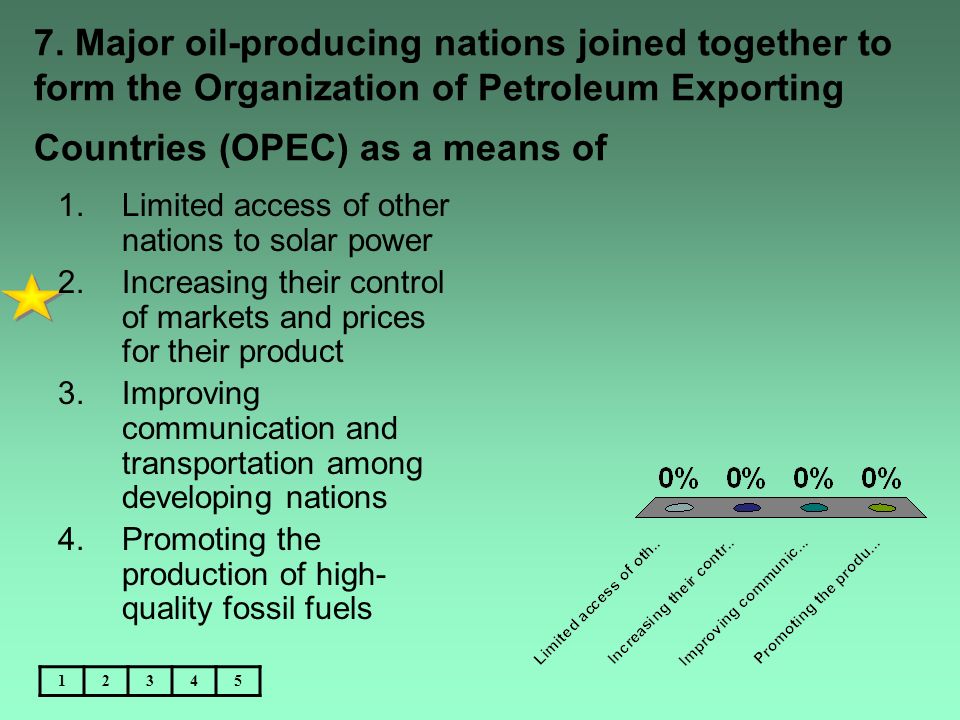 7. Major oil-producing nations joined together to form the Organization of Petroleum Exporting Countries (OPEC) as a means of

1. Limited access of other nations to solar power
2. Increasing their control of markets and prices for their product
3. Improving communication and transportation among developing nations
4. Promoting the production of high-quality fossil fuels

0% 0% 0% 0%

Limited access of oth...
Increasing their contr...
Improving communic...
Promoting the produ...

| 1 | 2 | 3 | 4 | 5 |
|---|---|---|---|---|